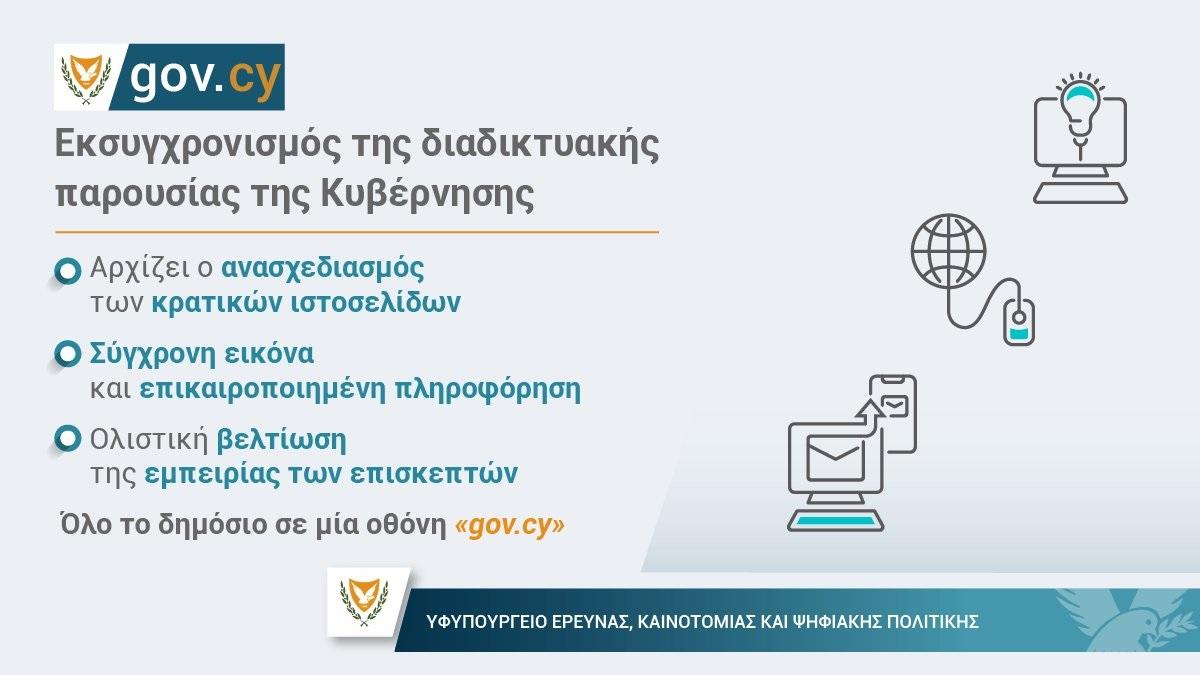 gov.cy

Εκσυγχρονισμός της διαδικτυακής παρουσίας της Κυβέρνησης

Αρχίζει ο ανασχεδιασμός των κρατικών ιστοσελίδων

Σύγχρονη εικόνα και επικαιροποιημένη πληροφόρηση

Ολιστική βελτίωση της εμπειρίας των επισκεπτών

Όλο το δημόσιο σε μία οθόνη «gov.cy»

ΥΦΥΠΟΥΡΓΕΙΟ ΕΡΕΥΝΑΣ, ΚΑΙΝΟΤΟΜΙΑΣ ΚΑΙ ΨΗΦΙΑΚΗΣ ΠΟΛΙΤΙΚΗΣ